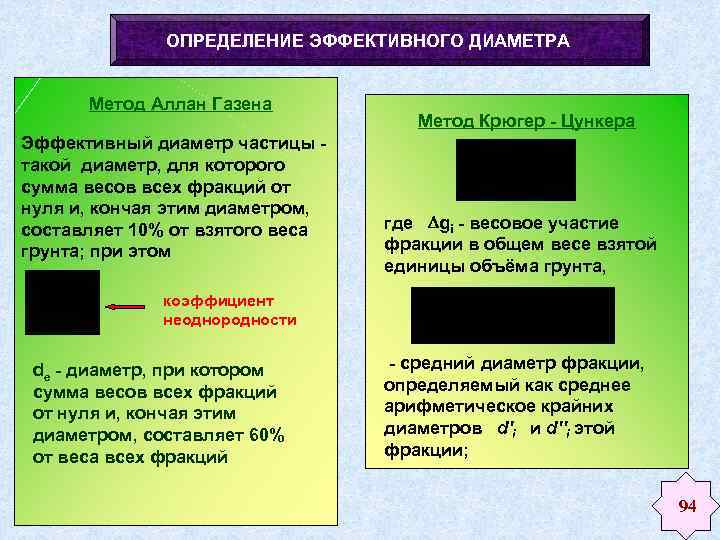 ОПРЕДЕЛЕНИЕ ЭФФЕКТИВНОГО ДИАМЕТРА

Метод Аллан Газена

Эффективный диаметр частицы - такой диаметр, для которого сумма весов всех фракций от нуля и, кончая этим диаметром, составляет 10% от взятого веса грунта; при этом

коэффициент неоднородности

$d_e$ - диаметр, при котором сумма весов всех фракций от нуля и, кончая этим диаметром, составляет 60% от веса всех фракций

Метод Крюгер - Цункера

где $\Delta g_i$ - весовое участие фракции в общем весе взятой единицы объёма грунта,

- средний диаметр фракции, определяемый как среднее арифметическое крайних диаметров $d'_i$ и $d''_i$ этой фракции;

94